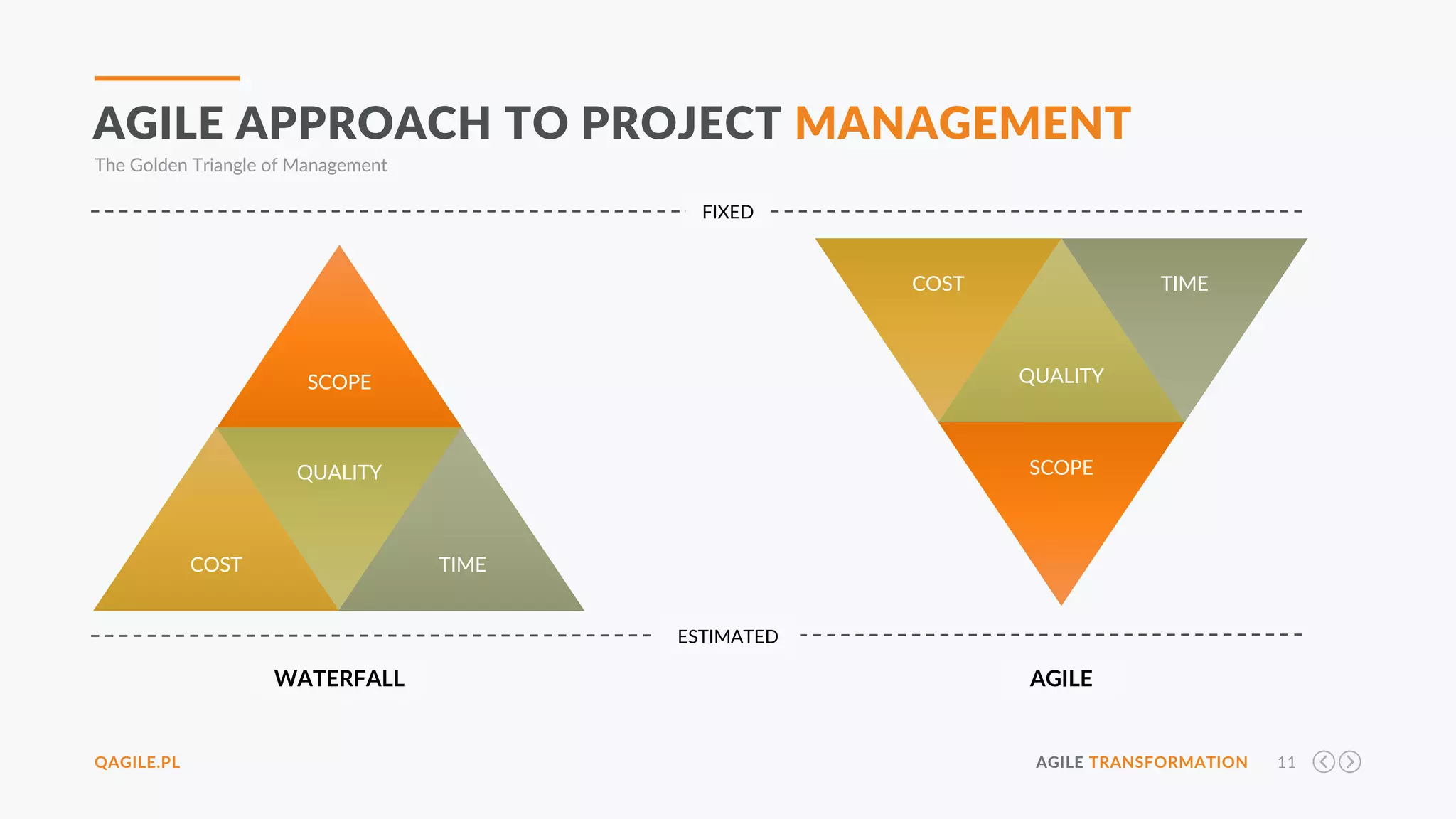 AGILE APPROACH TO PROJECT MANAGEMENT

The Golden Triangle of Management

FIXED

SCOPE

QUALITY

COST

TIME

COST

TIME

QUALITY

SCOPE

ESTIMATED

WATERFALL

AGILE

QAGILE.PL

AGILE TRANSFORMATION 11